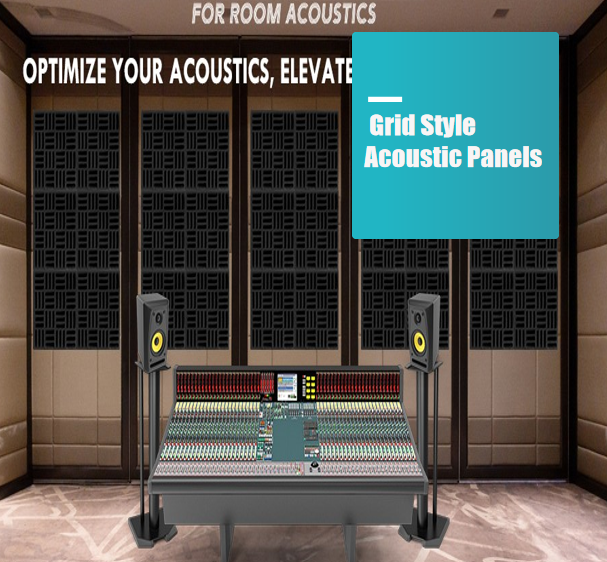 FOR ROOM ACOUSTICS

OPTIMIZE YOUR ACOUSTICS, ELEVATE

Grid Style Acoustic Panels